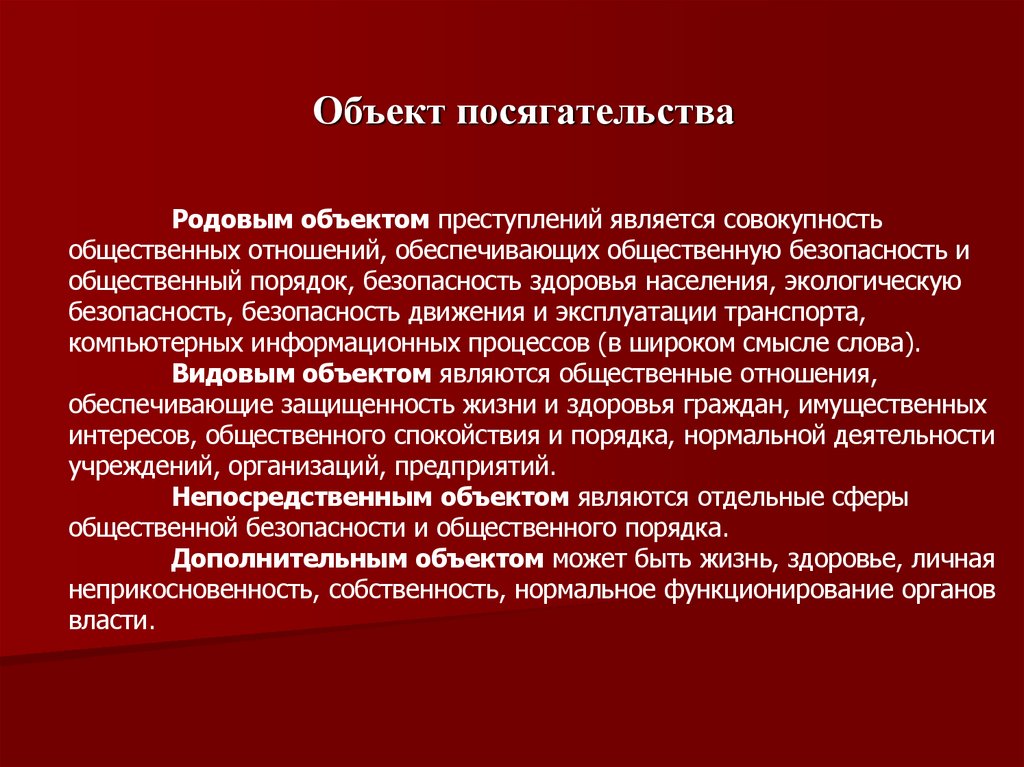 Объект посягательства

Родовым объектом преступлений является совокупность общественных отношений, обеспечивающих общественную безопасность и общественный порядок, безопасность здоровья населения, экологическую безопасность, безопасность движения и эксплуатации транспорта, компьютерных информационных процессов (в широком смысле слова).

Видовым объектом являются общественные отношения, обеспечивающие защищенность жизни и здоровья граждан, имущественных интересов, общественного спокойствия и порядка, нормальной деятельности учреждений, организаций, предприятий.

Непосредственным объектом являются отдельные сферы общественной безопасности и общественного порядка.

Дополнительным объектом может быть жизнь, здоровье, личная неприкосновенность, собственность, нормальное функционирование органов власти.